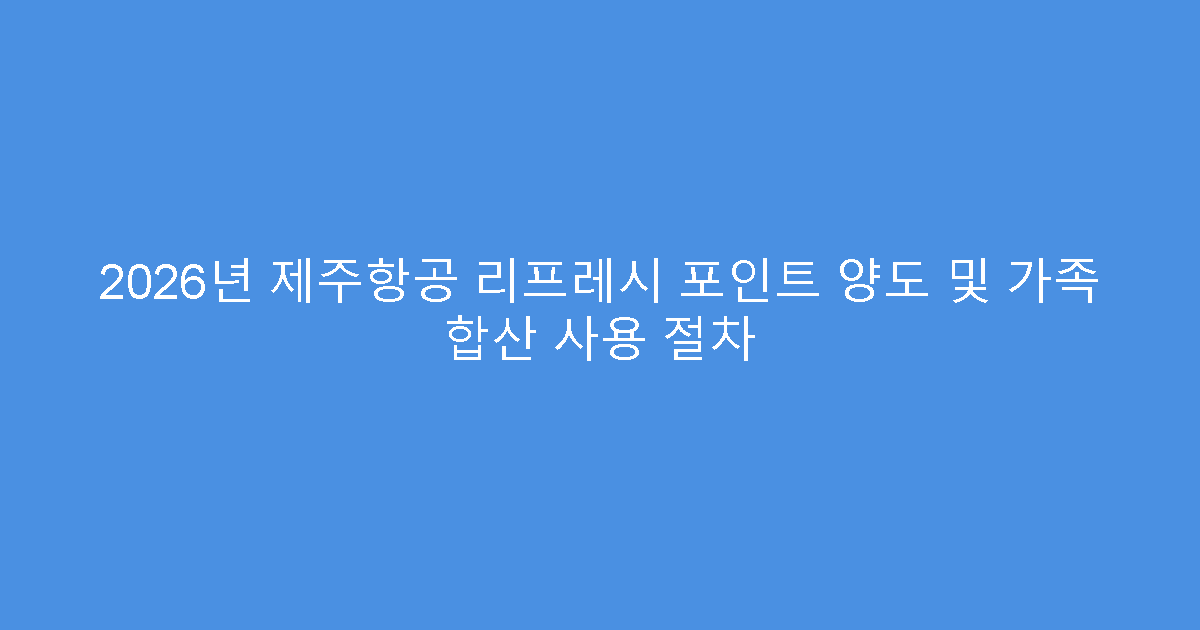 2026년 제주항공 리프레시 포인트 양도 및 가족 합산 사용 절차